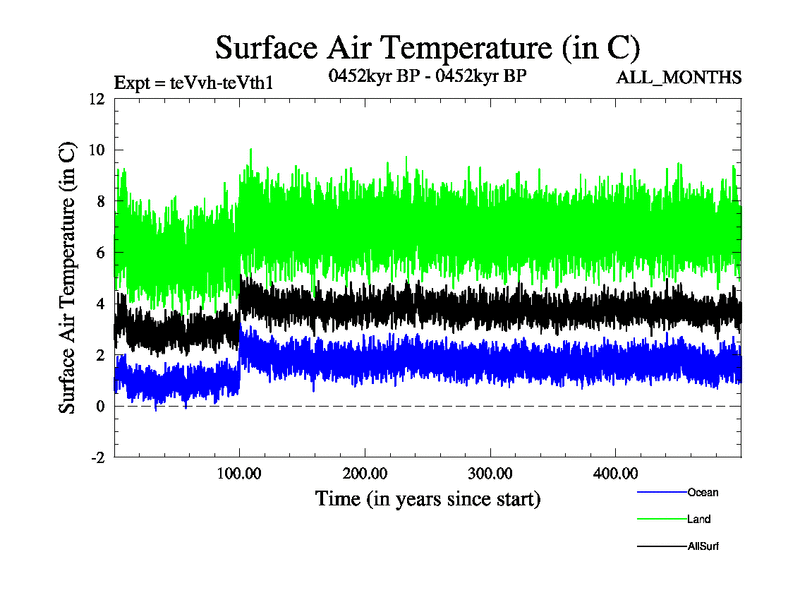 Surface Air Temperature (in C)

Expt = teVvh-teVth1

0452kyr BP - 0452kyr BP

ALL_MONTHS

Surface Air Temperature (in C)

12
10
8
6
4
2
0
-2

100.00
200.00
300.00
400.00

Time (in years since start)

Ocean
Land
AllSurf